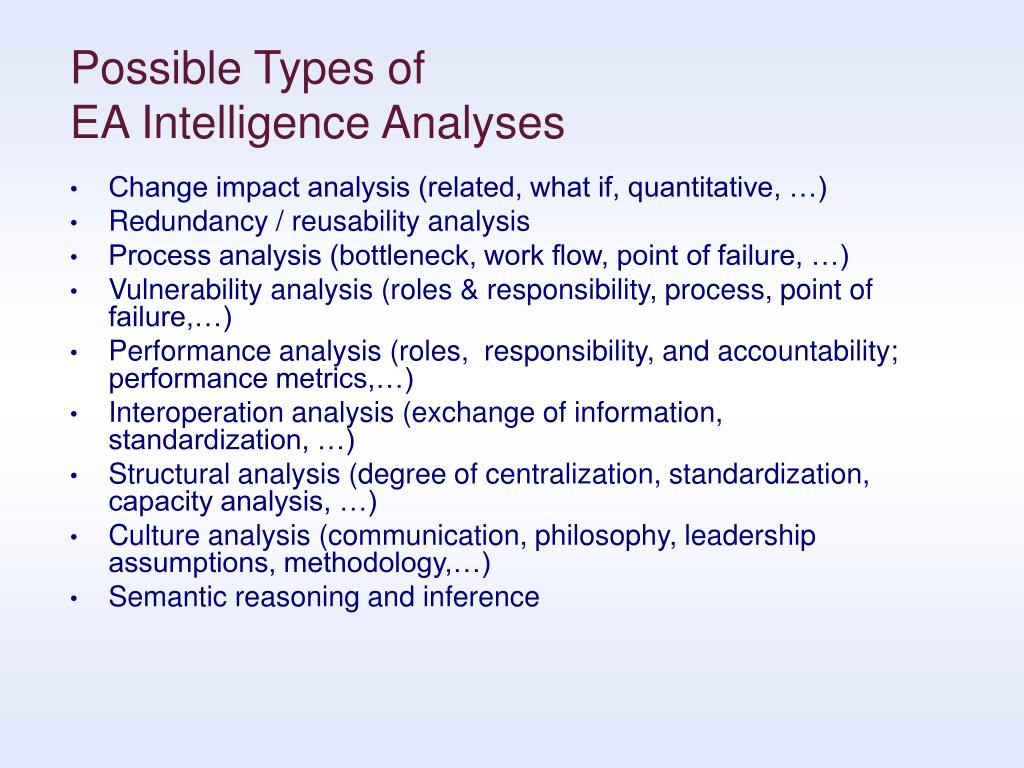 Possible Types of
EA Intelligence Analyses

• Change impact analysis (related, what if, quantitative, …)
• Redundancy / reusability analysis
• Process analysis (bottleneck, work flow, point of failure, …)
• Vulnerability analysis (roles & responsibility, process, point of failure,…)
• Performance analysis (roles,  responsibility, and accountability; performance metrics,…)
• Interoperation analysis (exchange of information, standardization, …)
• Structural analysis (degree of centralization, standardization, capacity analysis, …)
• Culture analysis (communication, philosophy, leadership assumptions, methodology,…)
• Semantic reasoning and inference